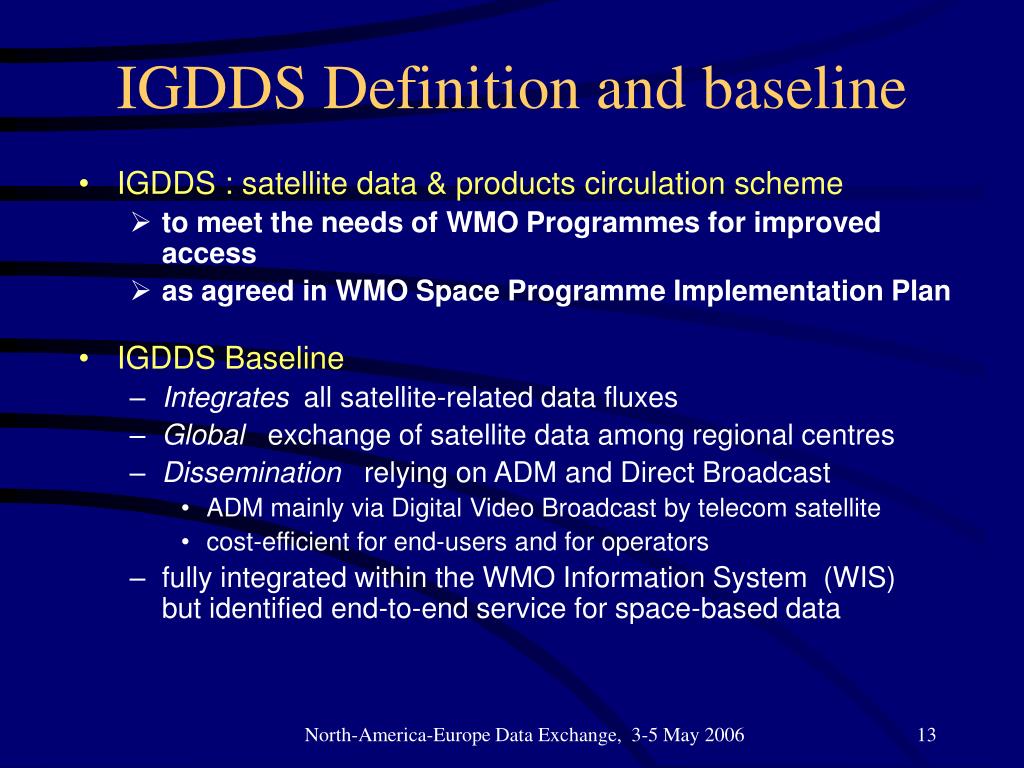 IGDDS Definition and baseline

• IGDDS : satellite data & products circulation scheme
  ➢ to meet the needs of WMO Programmes for improved access
  ➢ as agreed in WMO Space Programme Implementation Plan

• IGDDS Baseline
  – Integrates all satellite-related data fluxes
  – Global exchange of satellite data among regional centres
  – Dissemination relying on ADM and Direct Broadcast
    • ADM mainly via Digital Video Broadcast by telecom satellite
    • cost-efficient for end-users and for operators
  – fully integrated within the WMO Information System (WIS) but identified end-to-end service for space-based data

North-America-Europe Data Exchange, 3-5 May 2006

13